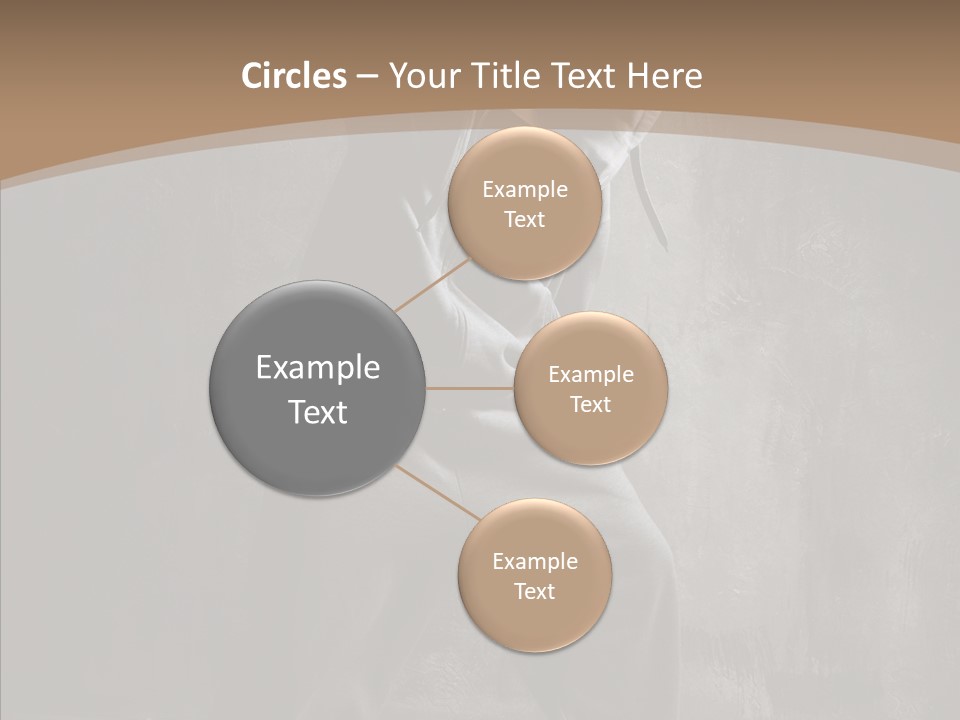 Circles – Your Title Text Here

Example Text

Example Text

Example Text

Example Text